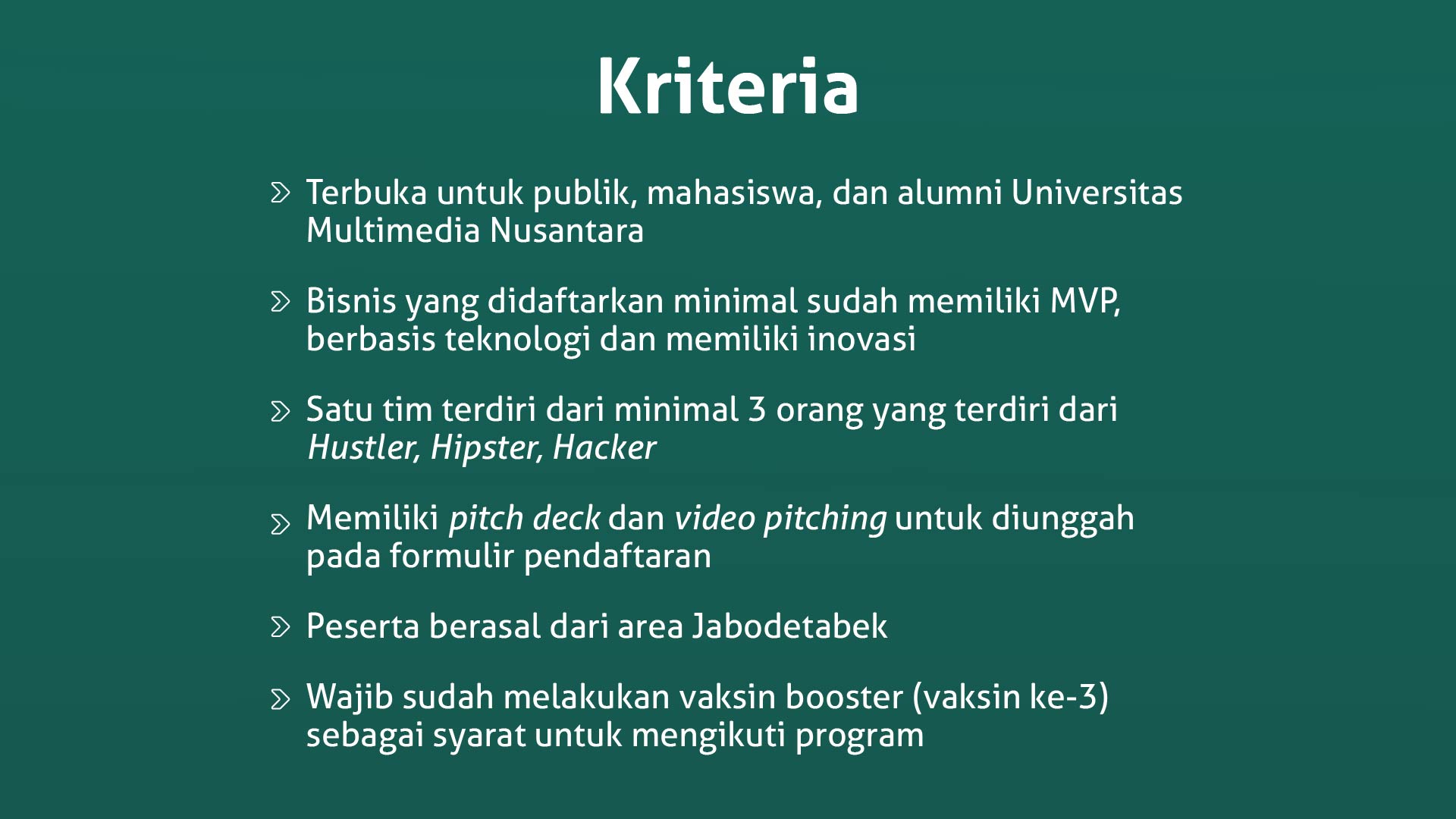 Kriteria

Terbuka untuk publik, mahasiswa, dan alumni Universitas Multimedia Nusantara

Bisnis yang didaftarkan minimal sudah memiliki MVP, berbasis teknologi dan memiliki inovasi

Satu tim terdiri dari minimal 3 orang yang terdiri dari Hustler, Hipster, Hacker

Memiliki pitch deck dan video pitching untuk diunggah pada formulir pendaftaran

Peserta berasal dari area Jabodetabek

Wajib sudah melakukan vaksin booster (vaksin ke-3) sebagai syarat untuk mengikuti program